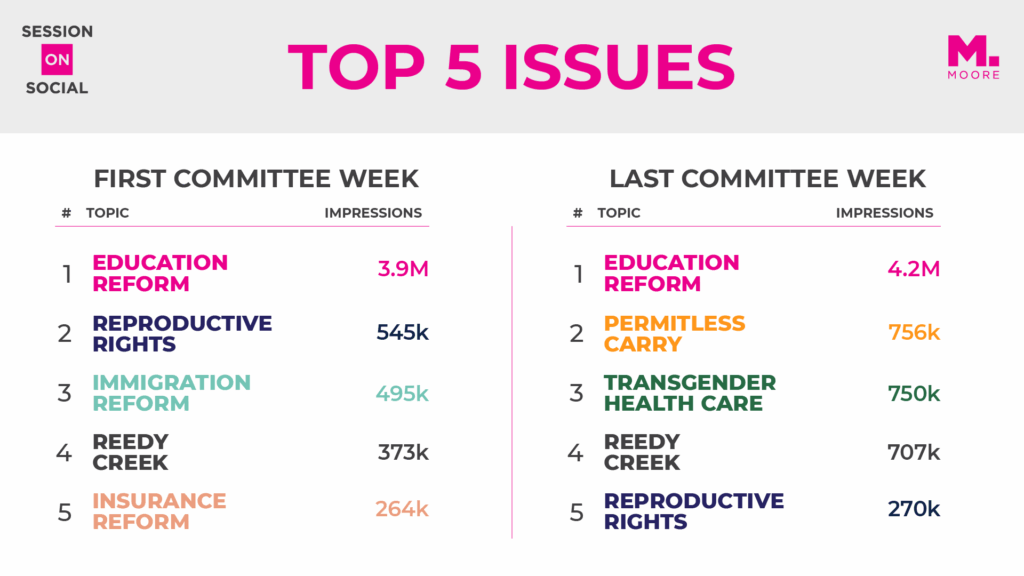 SESSION
ON
SOCIAL

TOP 5 ISSUES

M.
MOORE

FIRST COMMITTEE WEEK

| # | TOPIC | IMPRESSIONS |
|---|---|---|
| 1 | EDUCATION REFORM | 3.9M |
| 2 | REPRODUCTIVE RIGHTS | 545k |
| 3 | IMMIGRATION REFORM | 495k |
| 4 | REEDY CREEK | 373k |
| 5 | INSURANCE REFORM | 264k |

LAST COMMITTEE WEEK

| # | TOPIC | IMPRESSIONS |
|---|---|---|
| 1 | EDUCATION REFORM | 4.2M |
| 2 | PERMITLESS CARRY | 756k |
| 3 | TRANSGENDER HEALTH CARE | 750k |
| 4 | REEDY CREEK | 707k |
| 5 | REPRODUCTIVE RIGHTS | 270k |